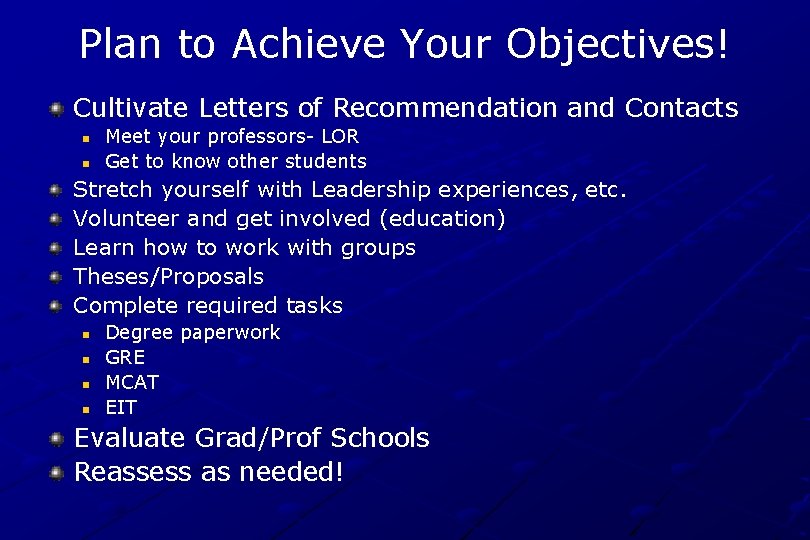 Plan to Achieve Your Objectives!

- Cultivate Letters of Recommendation and Contacts
  - Meet your professors- LOR
  - Get to know other students
- Stretch yourself with Leadership experiences, etc.
- Volunteer and get involved (education)
- Learn how to work with groups
- Theses/Proposals
- Complete required tasks
  - Degree paperwork
  - GRE
  - MCAT
  - EIT
- Evaluate Grad/Prof Schools
- Reassess as needed!